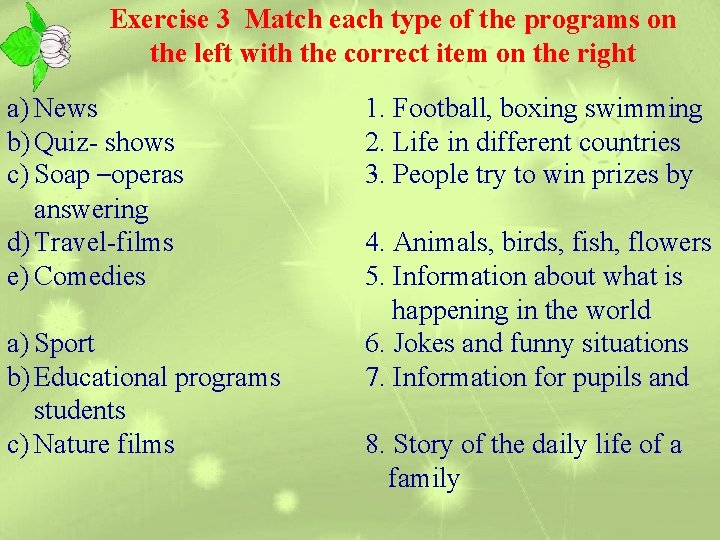 Exercise 3 Match each type of the programs on the left with the correct item on the right

a) News
b) Quiz- shows
c) Soap –operas answering
d) Travel-films
e) Comedies

a) Sport
b) Educational programs students
c) Nature films

1. Football, boxing swimming
2. Life in different countries
3. People try to win prizes by
4. Animals, birds, fish, flowers
5. Information about what is happening in the world
6. Jokes and funny situations
7. Information for pupils and
8. Story of the daily life of a family